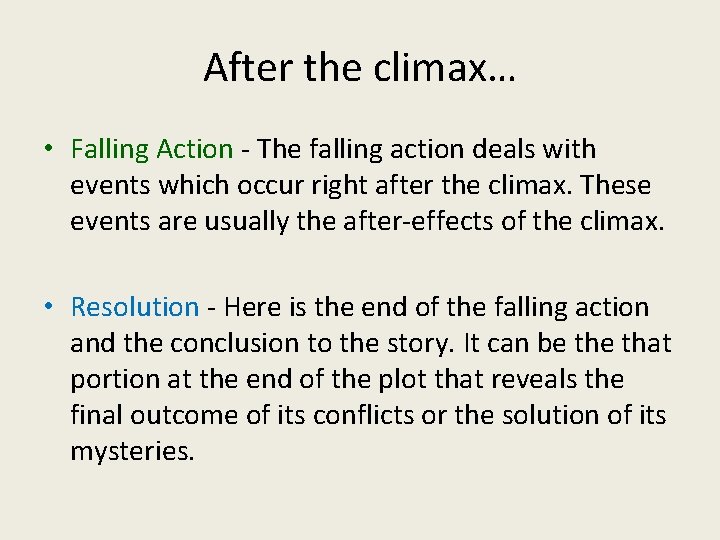 After the climax…

• Falling Action - The falling action deals with events which occur right after the climax. These events are usually the after-effects of the climax.

• Resolution - Here is the end of the falling action and the conclusion to the story. It can be the that portion at the end of the plot that reveals the final outcome of its conflicts or the solution of its mysteries.